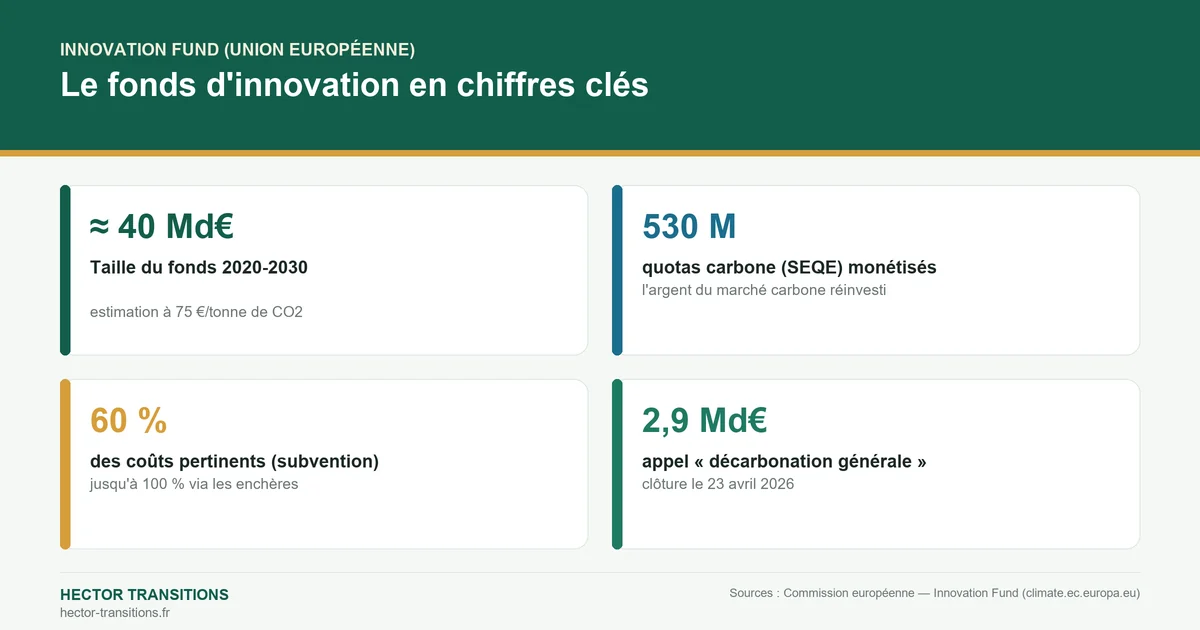 INNOVATION FUND (UNION EUROPÉENNE)

Le fonds d'innovation en chiffres clés

≈ 40 Md€

Taille du fonds 2020-2030

estimation à 75 €/tonne de CO2

530 M

quotas carbone (SEQE) monétisés

l'argent du marché carbone réinvesti

60 %

des coûts pertinents (subvention)

jusqu'à 100 % via les enchères

2,9 Md€

appel « décarbonation générale »

clôture le 23 avril 2026

HECTOR TRANSITIONS

hector-transitions.fr

Sources : Commission européenne — Innovation Fund (climate.ec.europa.eu)